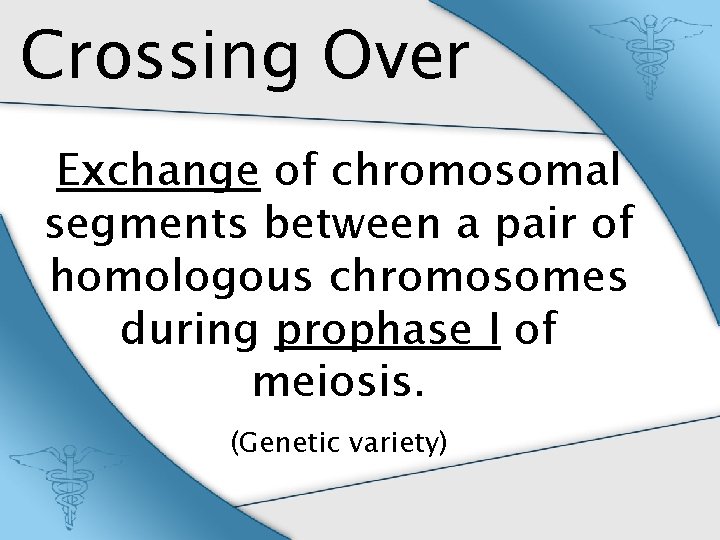 Crossing Over

Exchange of chromosomal segments between a pair of homologous chromosomes during prophase I of meiosis.

(Genetic variety)